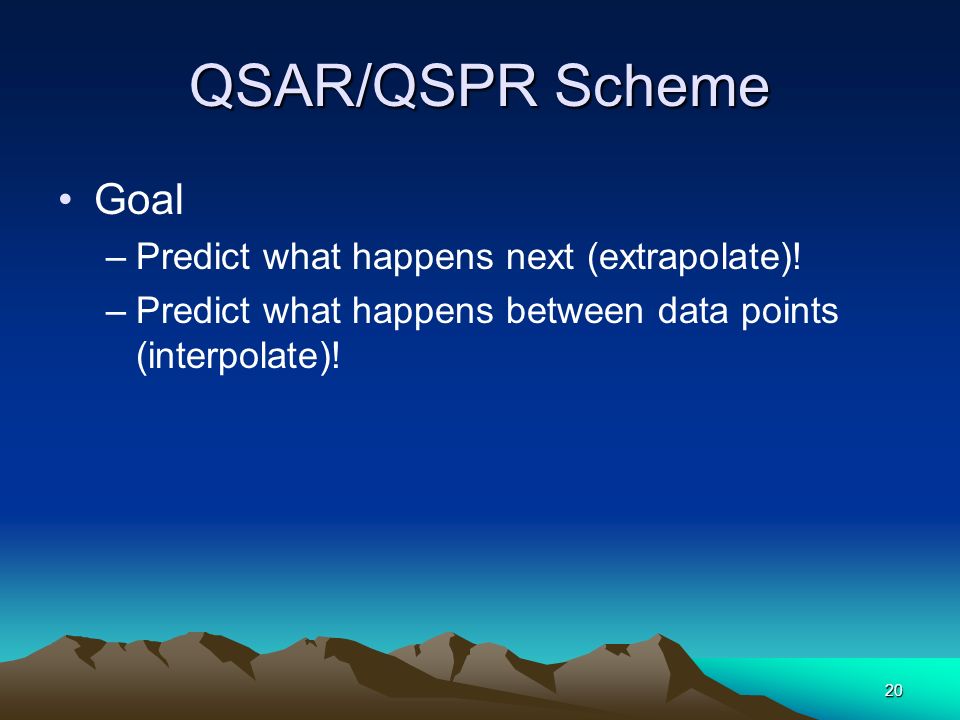 QSAR/QSPR Scheme

• Goal

– Predict what happens next (extrapolate)!

– Predict what happens between data points (interpolate)!

20